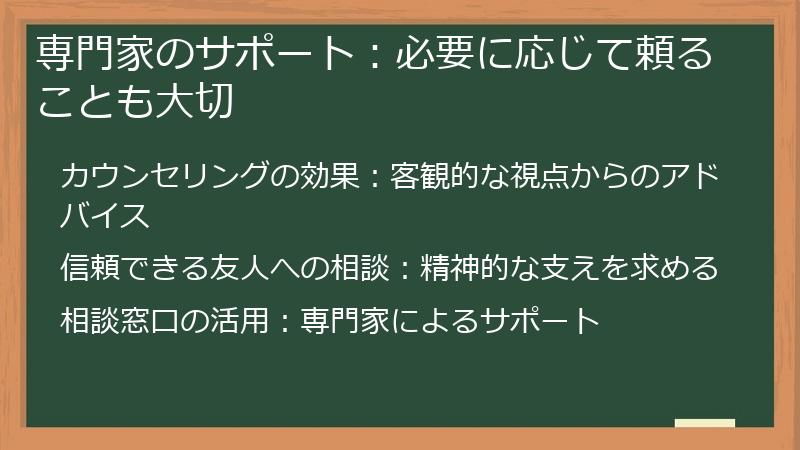 専門家のサポート：必要に応じて頼ることも大切

カウンセリングの効果：客観的な視点からのアドバイス

信頼できる友人への相談：精神的な支えを求める

相談窓口の活用：専門家によるサポート